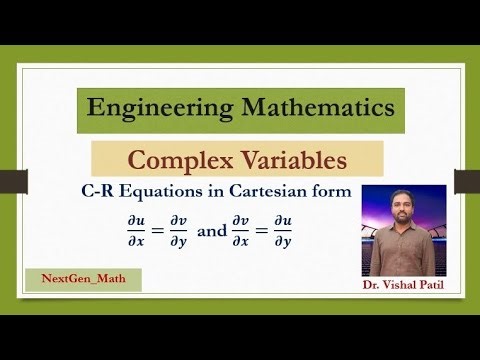 Engineering Mathematics

Complex Variables

C-R Equations in Cartesian form

$\frac{\partial u}{\partial x} = \frac{\partial v}{\partial y}$ and $\frac{\partial v}{\partial x} = \frac{\partial u}{\partial y}$

NextGen_Math

Dr. Vishal Patil